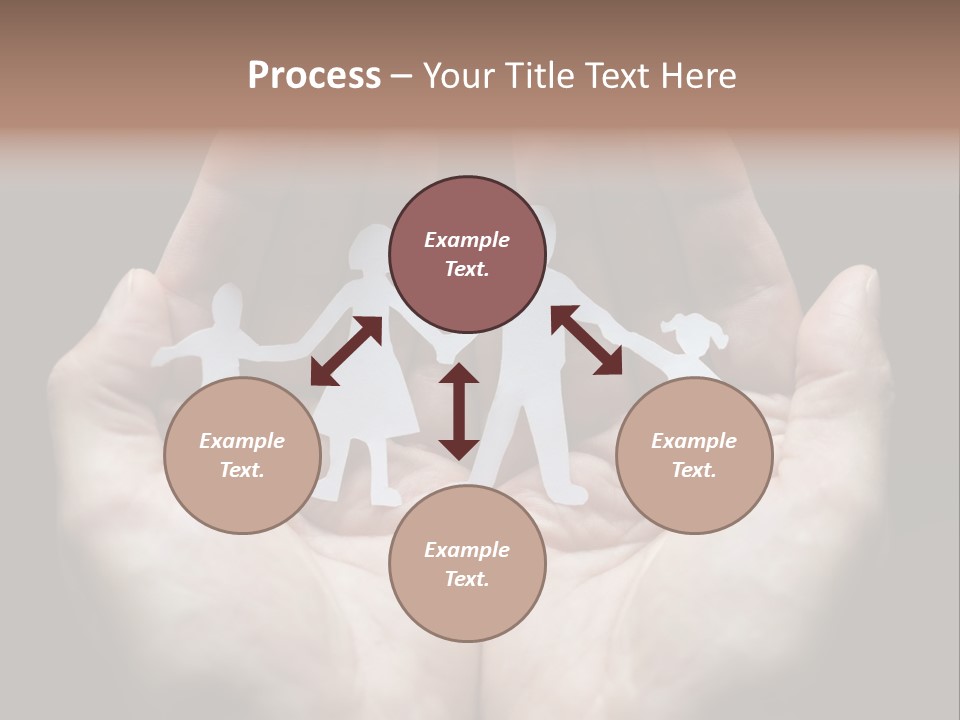 Process – Your Title Text Here

Example Text.

Example Text.

Example Text.

Example Text.